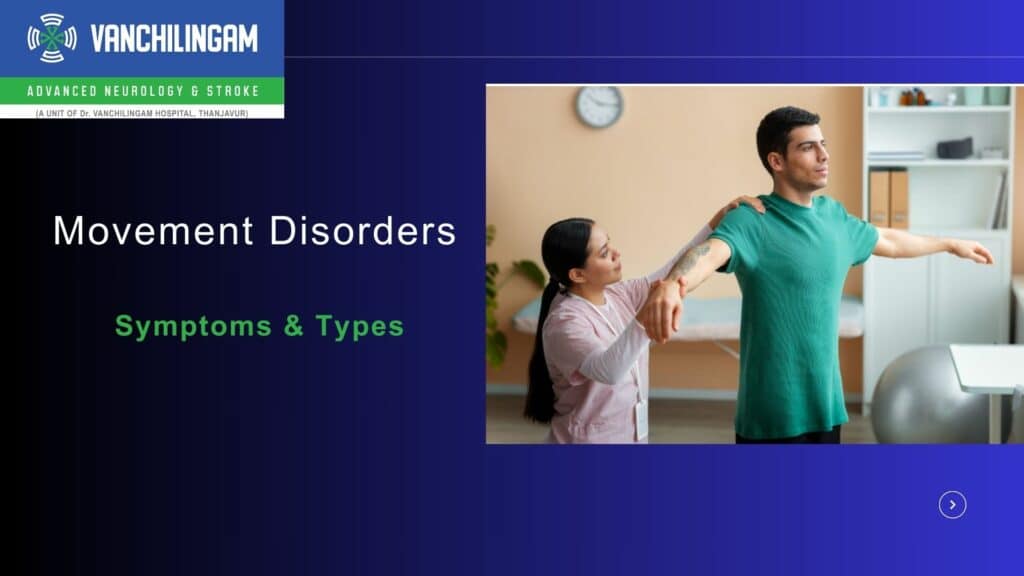 VANCHILINGAM
ADVANCED NEUROLOGY & STROKE
(A UNIT OF Dr. VANCHILINGAM HOSPITAL, THANJAVUR)

Movement Disorders

Symptoms & Types